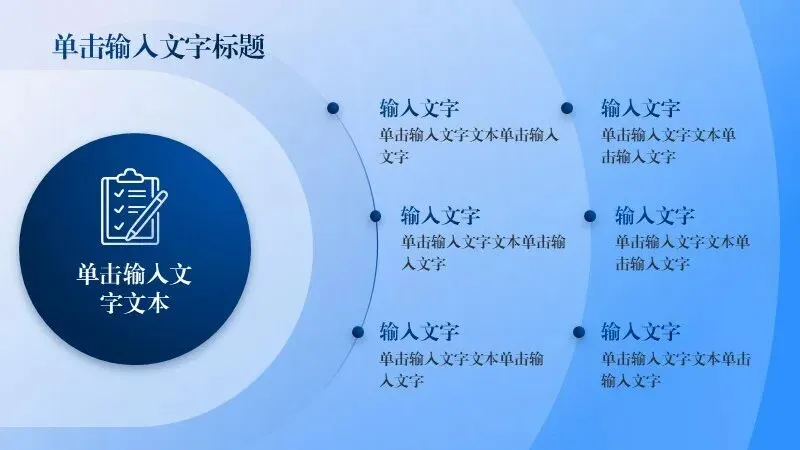 单击输入文字标题

单击输入文字文本

输入文字
单击输入文字文本单击输入文字

输入文字
单击输入文字文本单击输入文字

输入文字
单击输入文字文本单击输入文字

输入文字
单击输入文字文本单击输入文字

输入文字
单击输入文字文本单击输入文字

输入文字
单击输入文字文本单击输入文字